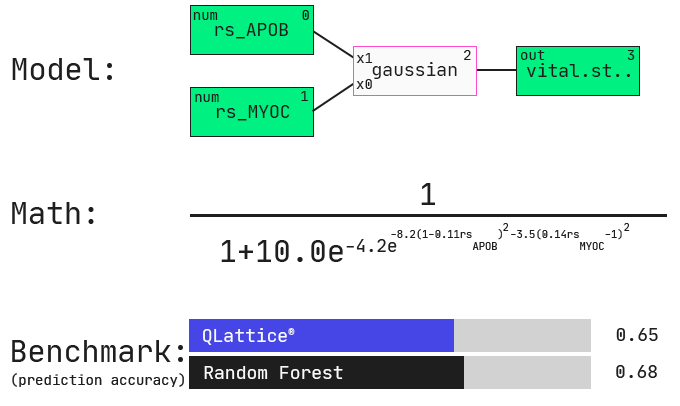 Model:

num 0
rs_APOB

num 1
rs_MYOC

x1
x0
gaussian 2

out 3
vital.st..

Math:
$\frac{1}{1+10.0e^{-4.2e^{-8.2(1-0.11rs_{APOB})^2-3.5(0.14rs_{MYOC}-1)^2}}}$

Benchmark:
(prediction accuracy)

QLattice® 0.65
Random Forest 0.68